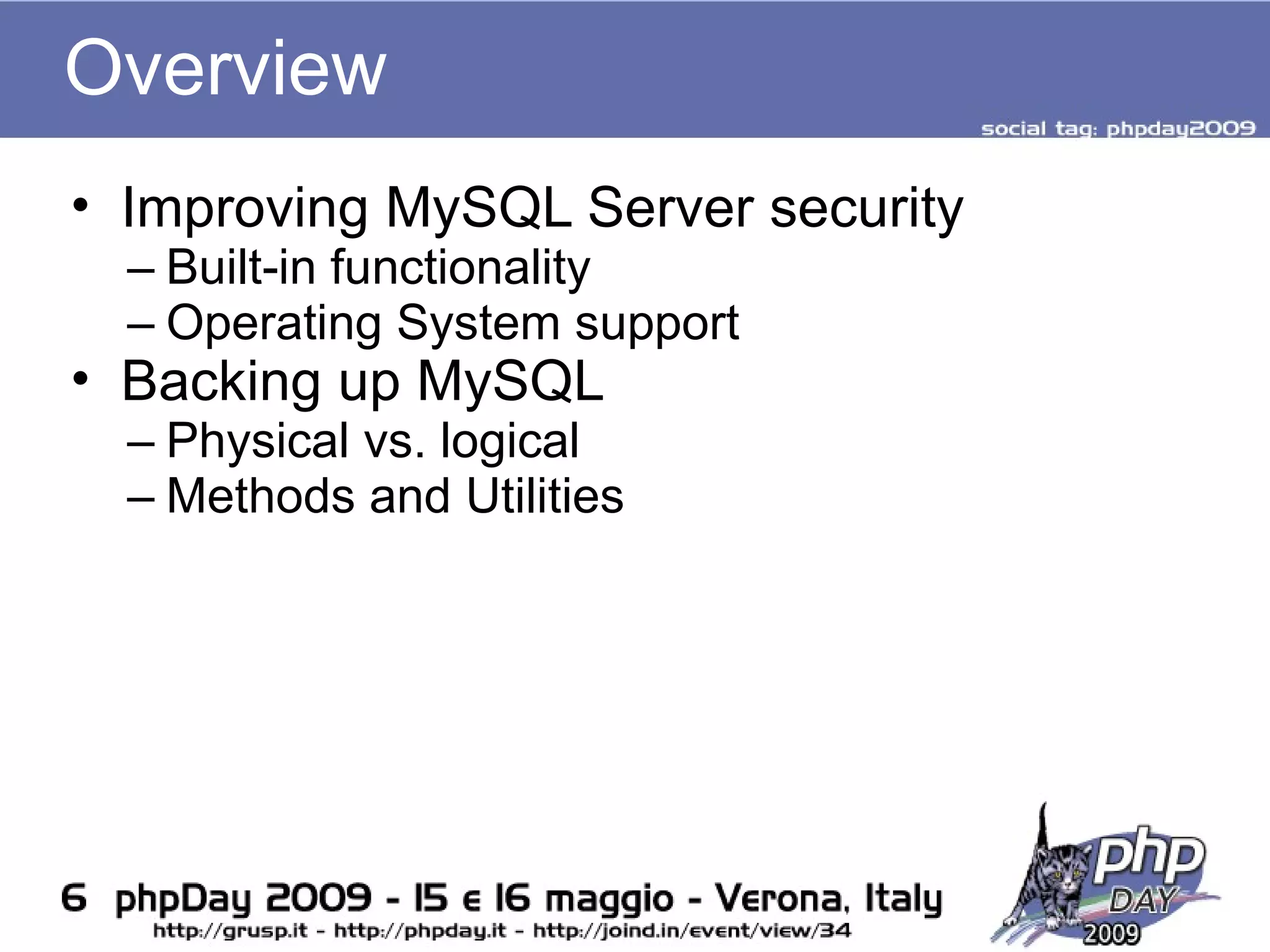 Overview

social tag: phpday2009

• Improving MySQL Server security
– Built-in functionality
– Operating System support
• Backing up MySQL
– Physical vs. logical
– Methods and Utilities

6 phpDay 2009 - 15 e 16 maggio - Verona, Italy
http://grusp.it - http://phpday.it - http://joind.in/event/view/34

php DAY 2009